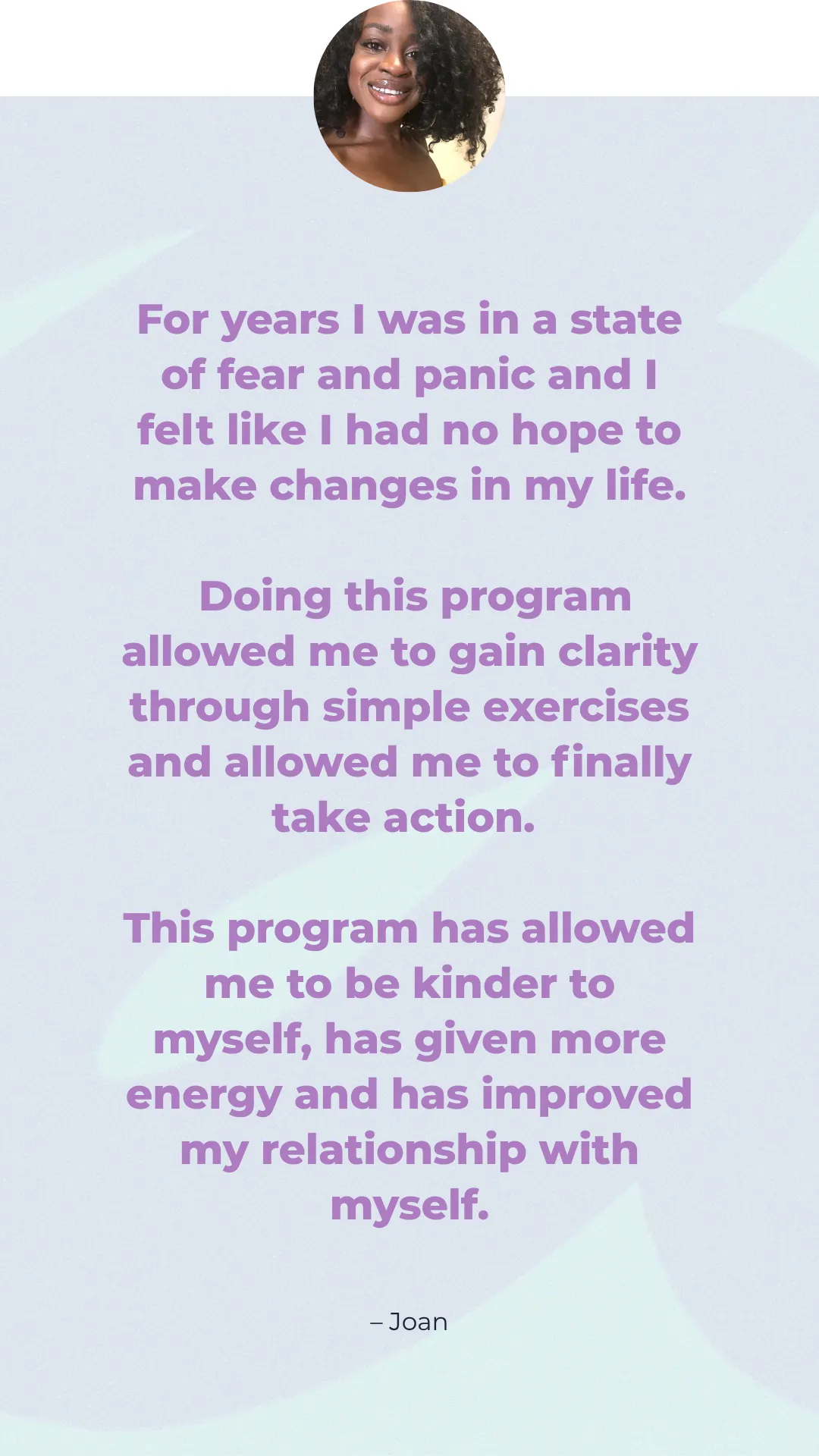 For years I was in a state of fear and panic and I felt like I had no hope to make changes in my life.

Doing this program allowed me to gain clarity through simple exercises and allowed me to finally take action.

This program has allowed me to be kinder to myself, has given more energy and has improved my relationship with myself.

– Joan